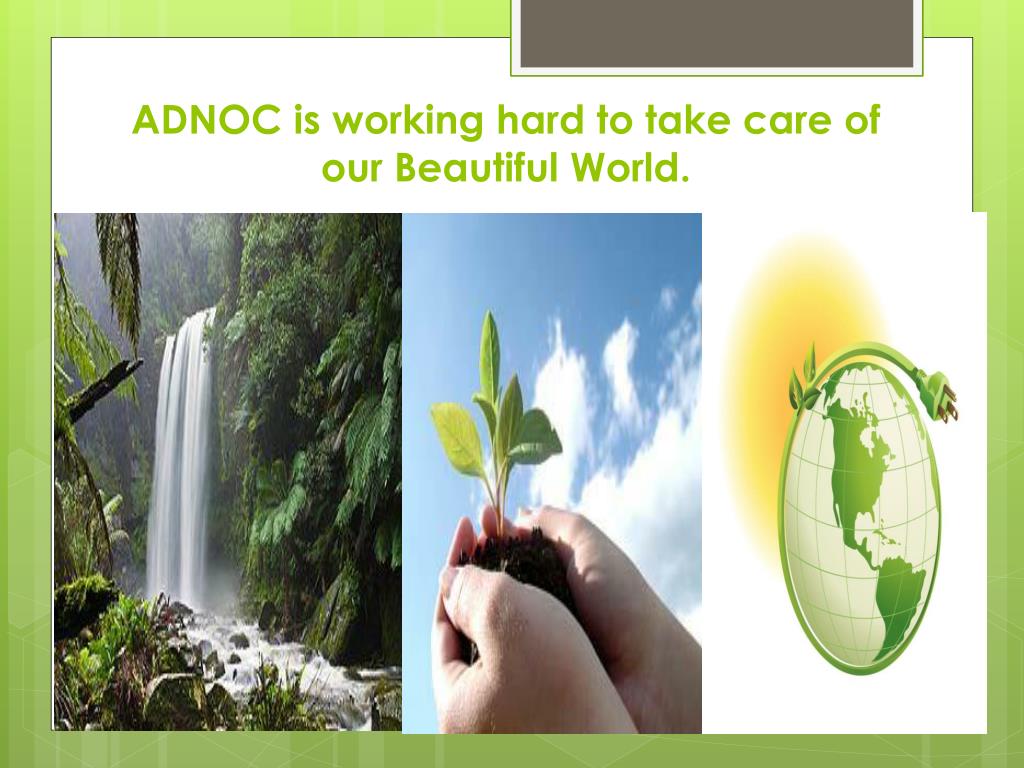 ADNOC is working hard to take care of our Beautiful World.